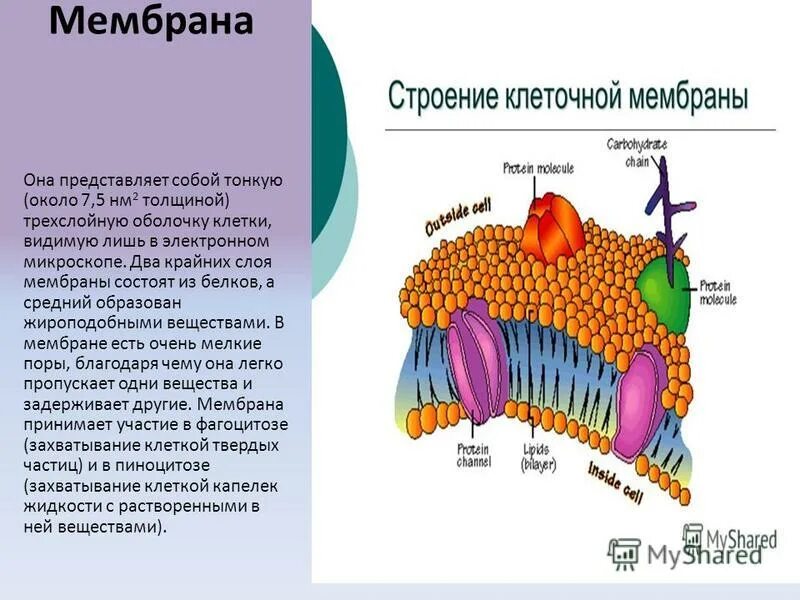 Мембрана

Она представляет собой тонкую (около 7,5 нм$^2$ толщиной) трехслойную оболочку клетки, видимую лишь в электронном микроскопе. Два крайних слоя мембраны состоят из белков, а средний образован жироподобными веществами. В мембране есть очень мелкие поры, благодаря чему она легко пропускает одни вещества и задерживает другие. Мембрана принимает участие в фагоцитозе (захватывание клеткой твердых частиц) и в пиноцитозе (захватывание клеткой капелек жидкости с растворенными в ней веществами).

Строение клеточной мембраны

Carbohydrate chain
Protein molecule
Outside cell
Protein molecule
Protein channel
Lipids (bilayer)
Inside cell

MyShared
MyShared